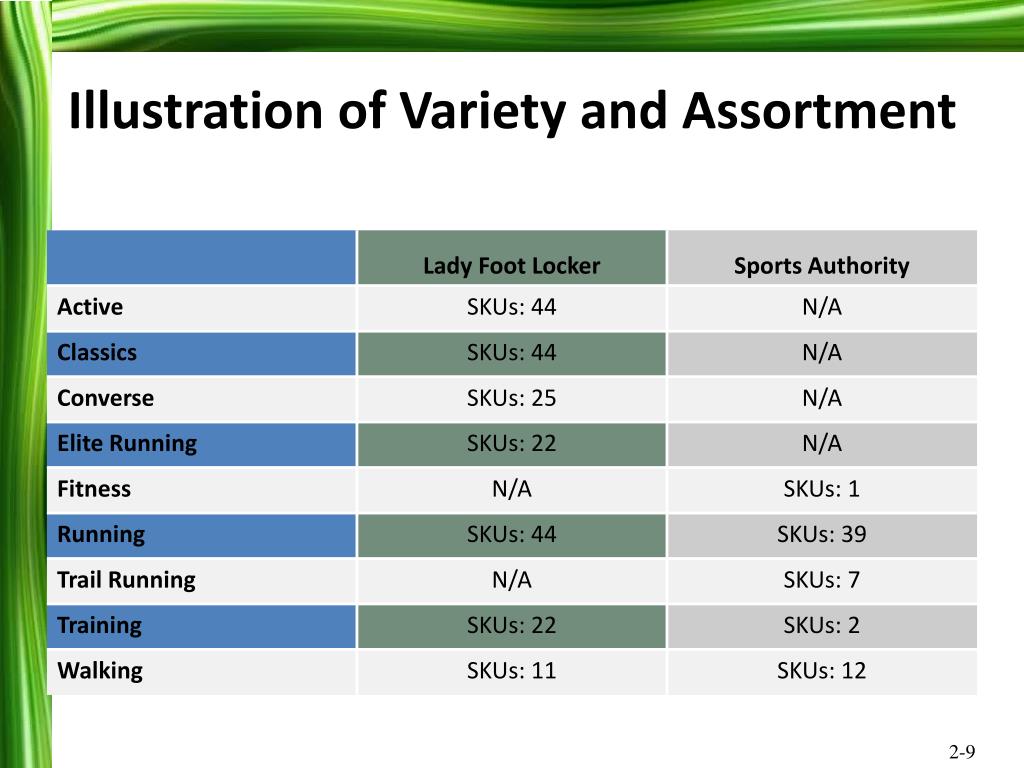 Illustration of Variety and Assortment

| | Lady Foot Locker | Sports Authority |
|---|---|---|
| Active | SKUs: 44 | N/A |
| Classics | SKUs: 44 | N/A |
| Converse | SKUs: 25 | N/A |
| Elite Running | SKUs: 22 | N/A |
| Fitness | N/A | SKUs: 1 |
| Running | SKUs: 44 | SKUs: 39 |
| Trail Running | N/A | SKUs: 7 |
| Training | SKUs: 22 | SKUs: 2 |
| Walking | SKUs: 11 | SKUs: 12 |

2-9